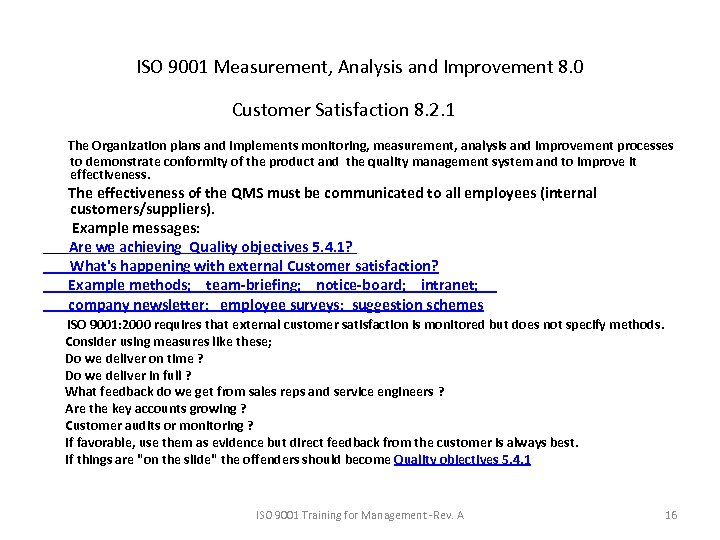 ISO 9001 Measurement, Analysis and Improvement 8.0

Customer Satisfaction 8.2.1

The Organization plans and implements monitoring, measurement, analysis and improvement processes to demonstrate conformity of the product and the quality management system and to improve it effectiveness.

The effectiveness of the QMS must be communicated to all employees (internal customers/suppliers).

Example messages:

Are we achieving Quality objectives 5.4.1?

What's happening with external Customer satisfaction?

Example methods; team-briefing; notice-board; intranet;

company newsletter; employee surveys; suggestion schemes

ISO 9001:2000 requires that external customer satisfaction is monitored but does not specify methods.

Consider using measures like these;

Do we deliver on time ?

Do we deliver in full ?

What feedback do we get from sales reps and service engineers ?

Are the key accounts growing ?

Customer audits or monitoring ?

If favorable, use them as evidence but direct feedback from the customer is always best.

If things are "on the slide" the offenders should become Quality objectives 5.4.1

ISO 9001 Training for Management - Rev. A

16